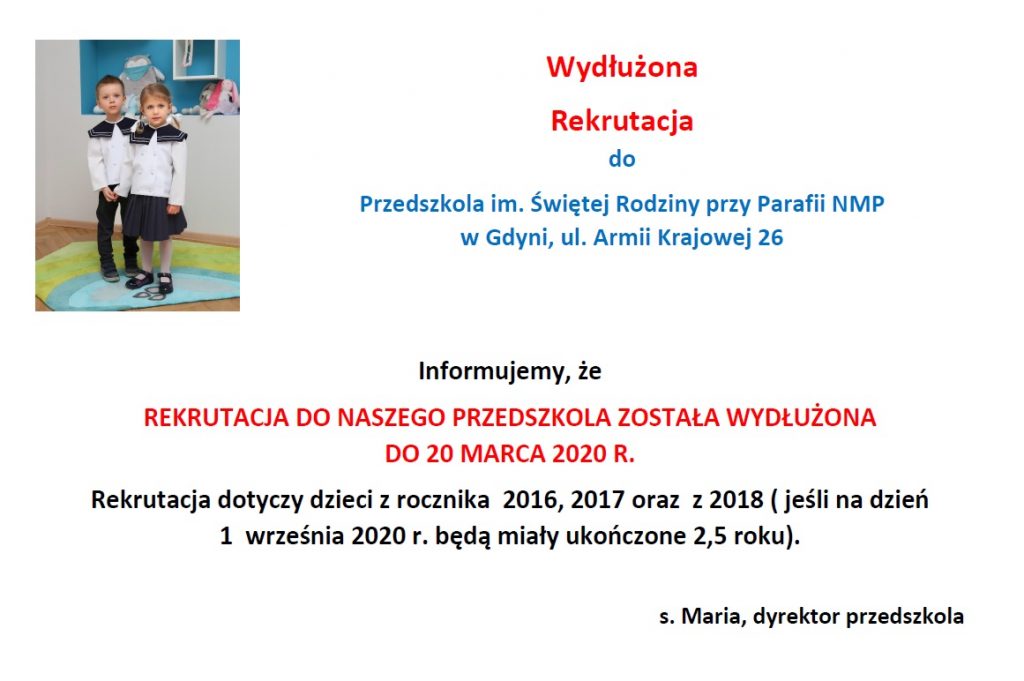 Wydłużona

Rekrutacja

do

Przedszkola im. Świętej Rodziny przy Parafii NMP
w Gdyni, ul. Armii Krajowej 26

Informujemy, że

REKRUTACJA DO NASZEGO PRZEDSZKOLA ZOSTAŁA WYDŁUŻONA
DO 20 MARCA 2020 R.

Rekrutacja dotyczy dzieci z rocznika 2016, 2017 oraz z 2018 ( jeśli na dzień 1 września 2020 r. będą miały ukończone 2,5 roku).

s. Maria, dyrektor przedszkola